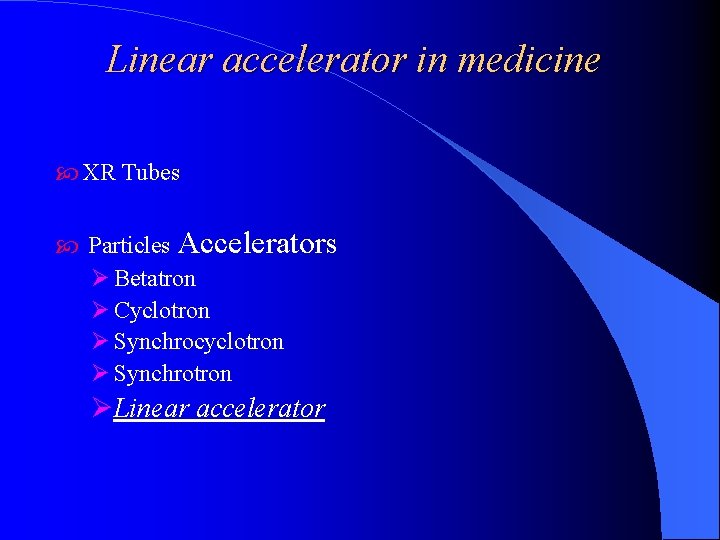 Linear accelerator in medicine

XR Tubes

Particles Accelerators

Betatron

Cyclotron

Synchrocyclotron

Synchrotron

Linear accelerator